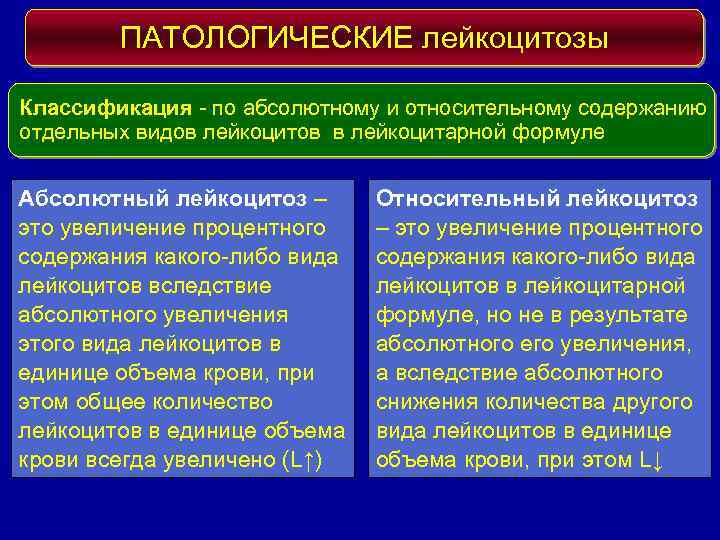 ПАТОЛОГИЧЕСКИЕ лейкоцитозы

Классификация - по абсолютному и относительному содержанию отдельных видов лейкоцитов в лейкоцитарной формуле

Абсолютный лейкоцитоз – это увеличение процентного содержания какого-либо вида лейкоцитов вследствие абсолютного увеличения этого вида лейкоцитов в единице объема крови, при этом общее количество лейкоцитов в единице объема крови всегда увеличено (L↑)

Относительный лейкоцитоз – это увеличение процентного содержания какого-либо вида лейкоцитов в лейкоцитарной формуле, но не в результате абсолютного его увеличения, а вследствие абсолютного снижения количества другого вида лейкоцитов в единице объема крови, при этом L↓